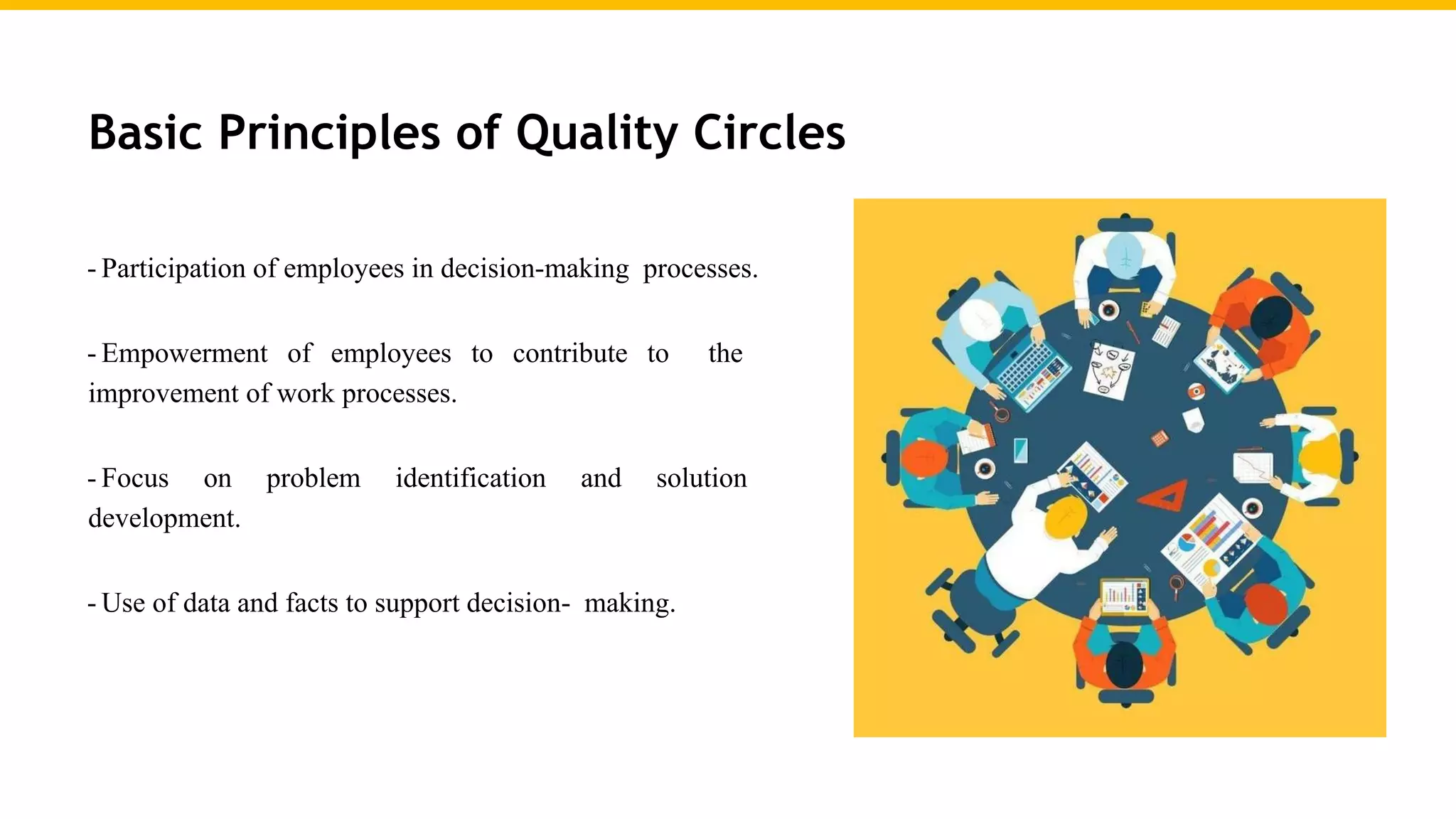 Basic Principles of Quality Circles

- Participation of employees in decision-making processes.

- Empowerment of employees to contribute to the improvement of work processes.

- Focus on problem identification and solution development.

- Use of data and facts to support decision- making.